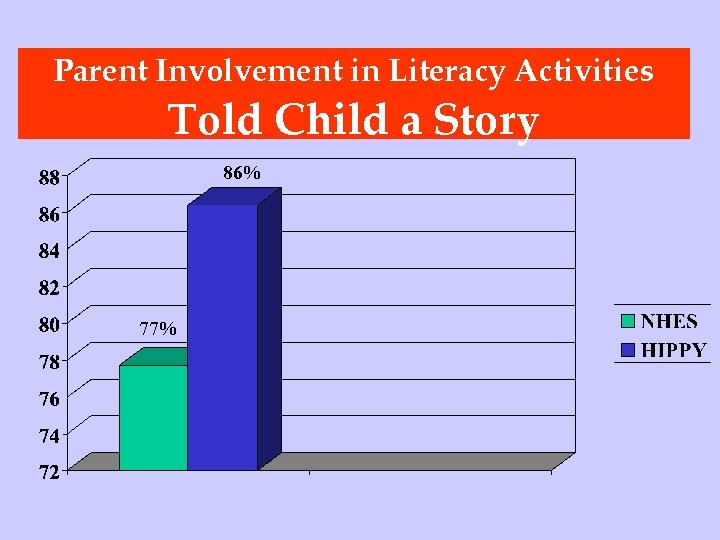 Parent Involvement in Literacy Activities
Told Child a Story

88
86
84
82
80
78
76
74
72

86%
77%

NHES
HIPPY